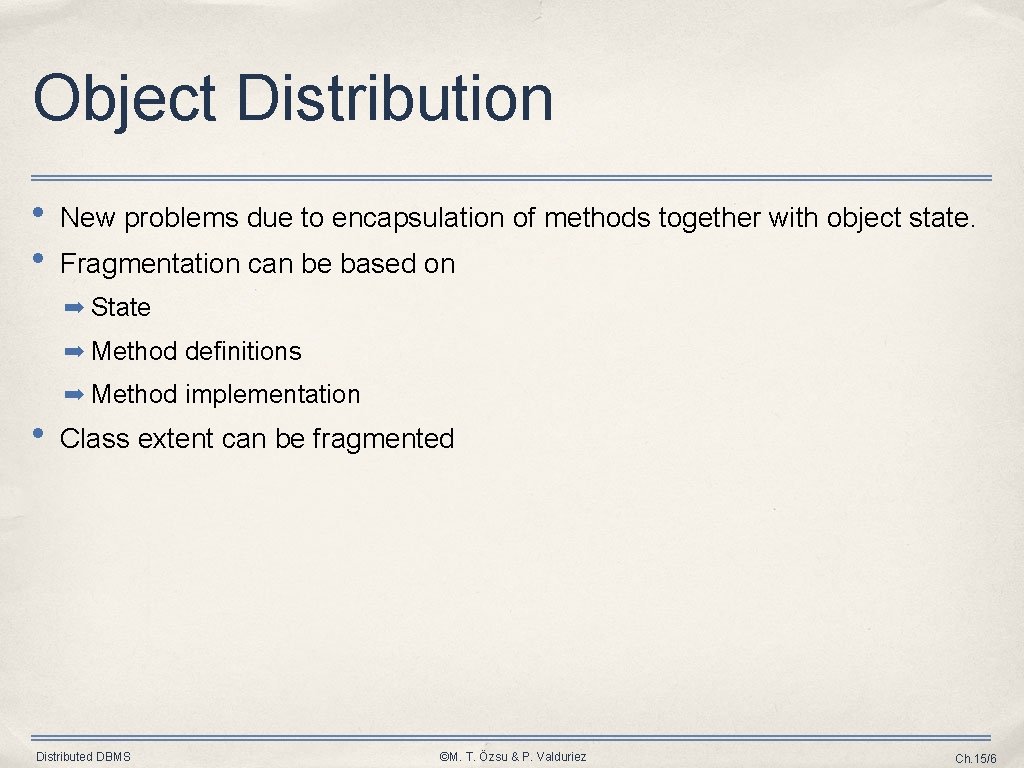 Object Distribution

• New problems due to encapsulation of methods together with object state.

• Fragmentation can be based on

➡ State

➡ Method definitions

➡ Method implementation

• Class extent can be fragmented

Distributed DBMS

©M. T. Özsu & P. Valduriez

Ch.15/6